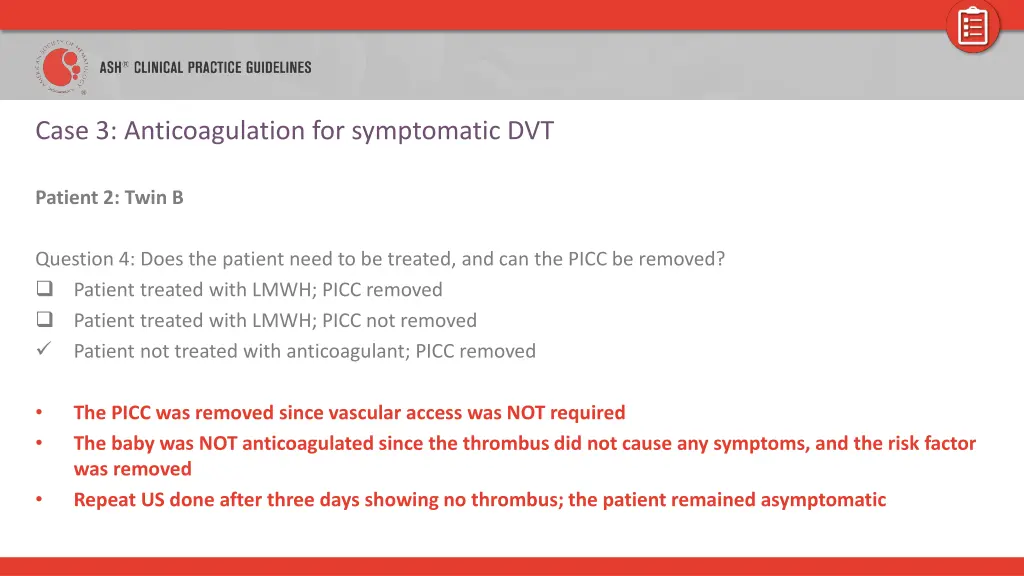 ASH® CLINICAL PRACTICE GUIDELINES

Case 3: Anticoagulation for symptomatic DVT

Patient 2: Twin B

Question 4: Does the patient need to be treated, and can the PICC be removed?
❑ Patient treated with LMWH; PICC removed
❑ Patient treated with LMWH; PICC not removed
✓ Patient not treated with anticoagulant; PICC removed

• The PICC was removed since vascular access was NOT required
• The baby was NOT anticoagulated since the thrombus did not cause any symptoms, and the risk factor was removed
• Repeat US done after three days showing no thrombus; the patient remained asymptomatic